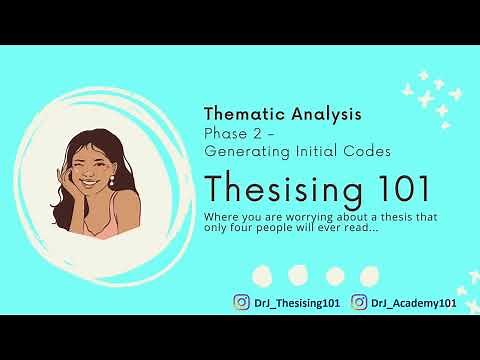 Thematic Analysis
Phase 2 –
Generating Initial Codes

Thesising 101

Where you are worrying about a thesis that only four people will ever read...

DrJ_Thesising101 DrJ_Academy101